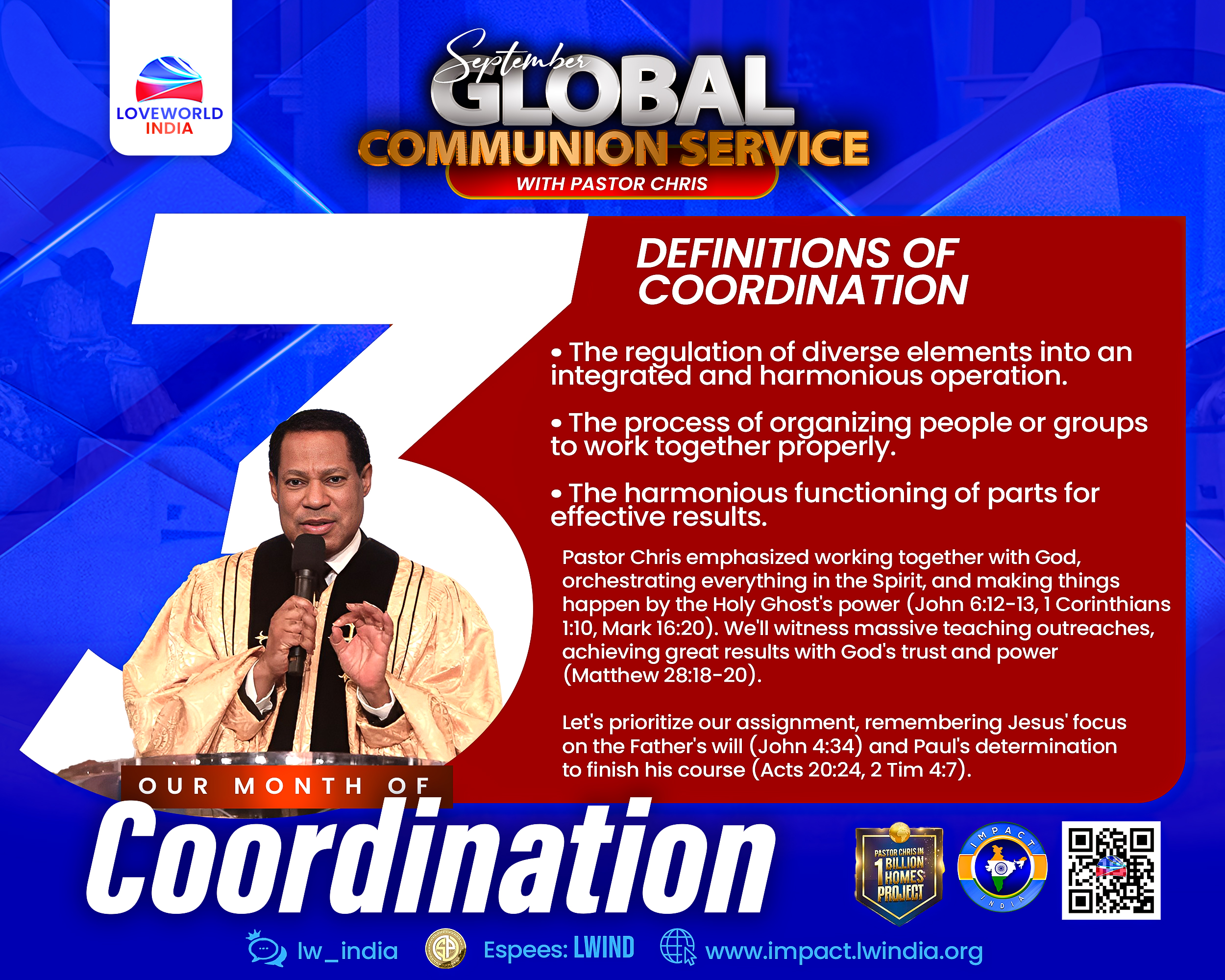 LOVEWORLD INDIA

September GLOBAL COMMUNION SERVICE
WITH PASTOR CHRIS

3

DEFINITIONS OF COORDINATION

• The regulation of diverse elements into an integrated and harmonious operation.

• The process of organizing people or groups to work together properly.

• The harmonious functioning of parts for effective results.

Pastor Chris emphasized working together with God, orchestrating everything in the Spirit, and making things happen by the Holy Ghost's power (John 6:12-13, 1 Corinthians 1:10, Mark 16:20). We'll witness massive teaching outreaches, achieving great results with God's trust and power (Matthew 28:18-20).

Let's prioritize our assignment, remembering Jesus' focus on the Father's will (John 4:34) and Paul's determination to finish his course (Acts 20:24, 2 Tim 4:7).

OUR MONTH OF
Coordination

PASTOR CHRIS IN 1 BILLION HOMES PROJECT

IMPACT INDIA

lw_india Espees: LWIND www.impact.lwindia.org